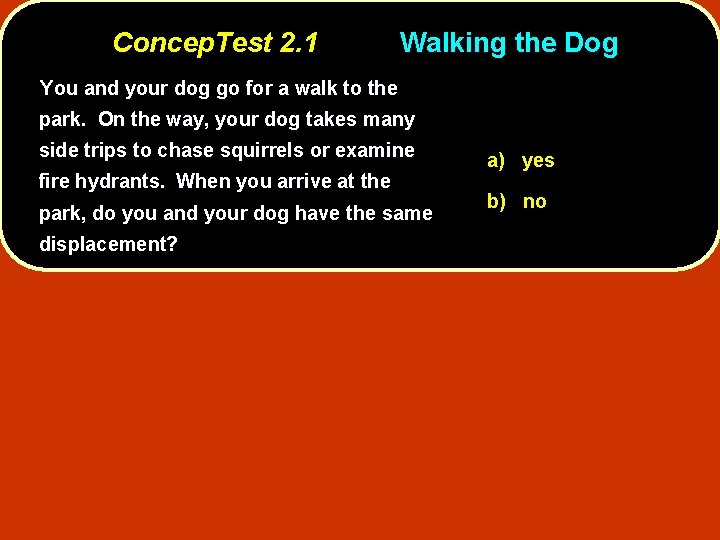 ConcepTest 2.1 Walking the Dog

You and your dog go for a walk to the park. On the way, your dog takes many side trips to chase squirrels or examine fire hydrants. When you arrive at the park, do you and your dog have the same displacement?

a) yes

b) no